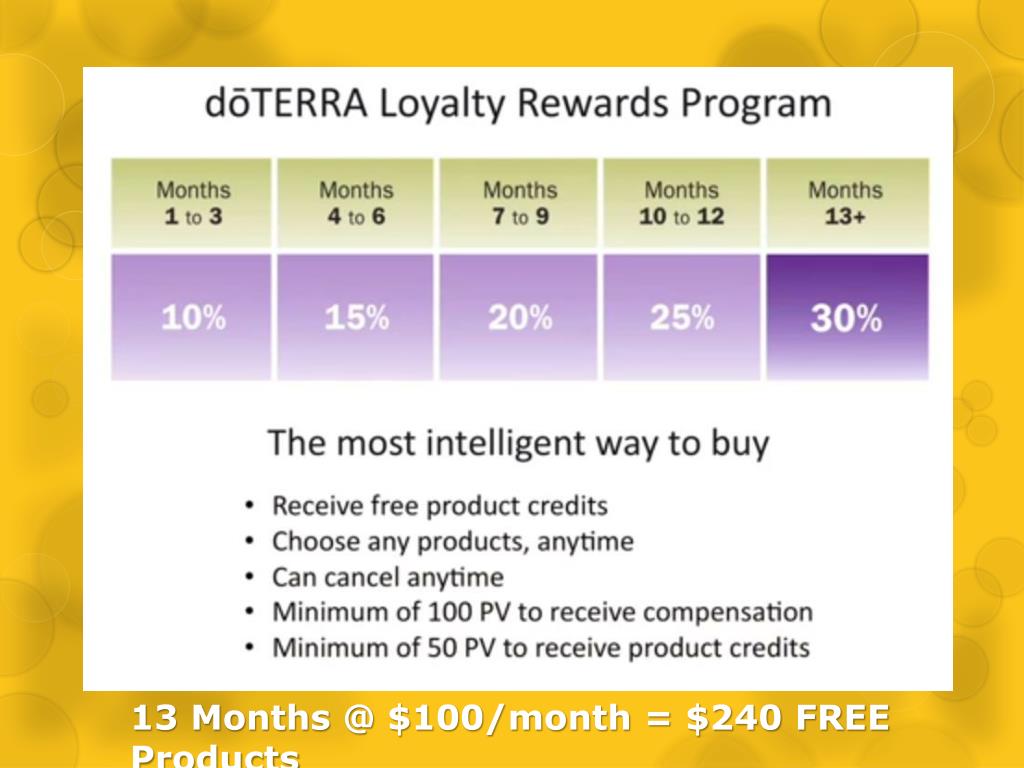 dōTERRA Loyalty Rewards Program

| Months 1 to 3 | Months 4 to 6 | Months 7 to 9 | Months 10 to 12 | Months 13+ |
|---|---|---|---|---|
| 10% | 15% | 20% | 25% | 30% |

The most intelligent way to buy

• Receive free product credits
• Choose any products, anytime
• Can cancel anytime
• Minimum of 100 PV to receive compensation
• Minimum of 50 PV to receive product credits

13 Months @ \$100/month = \$240 FREE Products